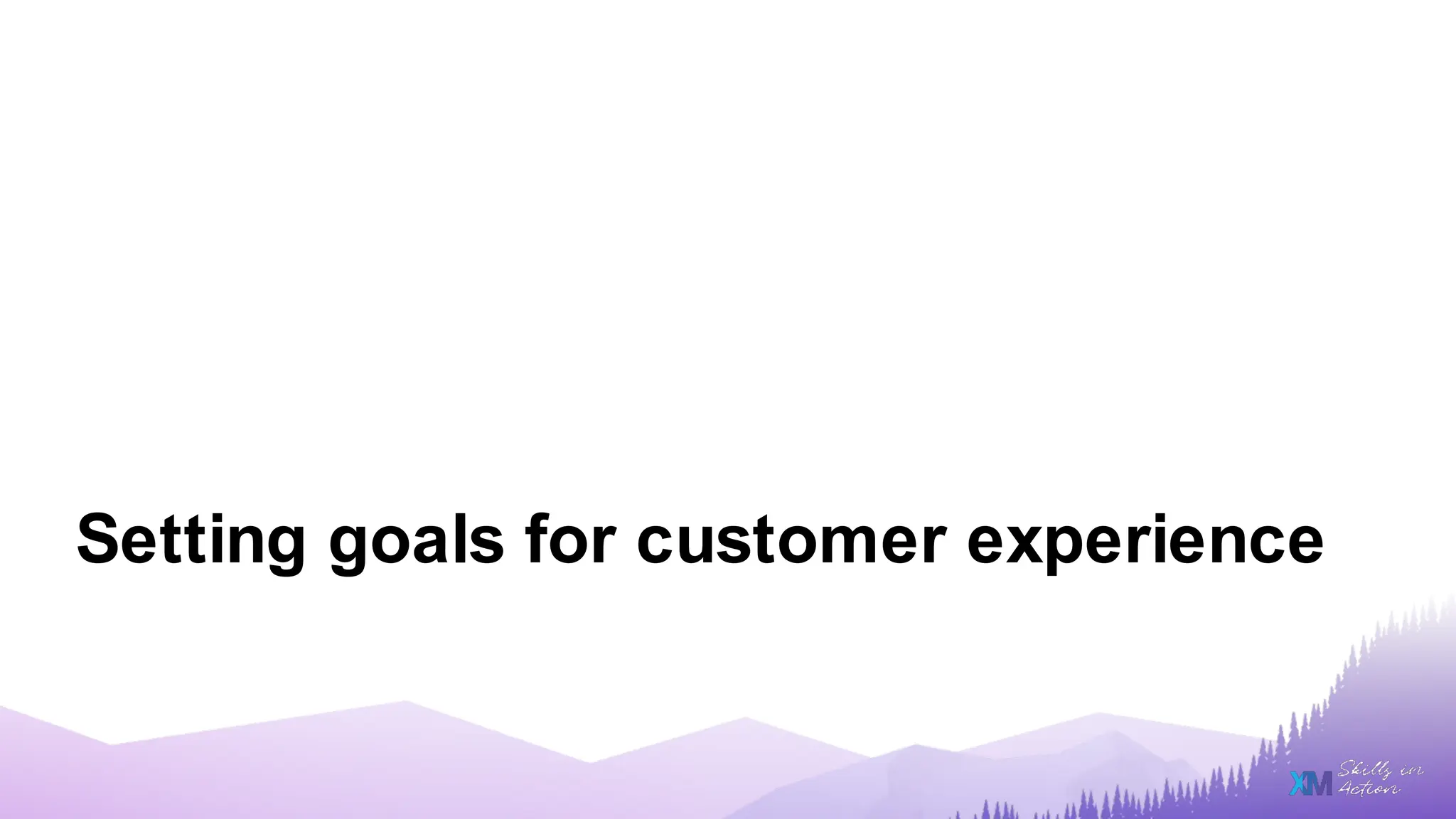 Setting goals for customer experience

XM Skills in Action